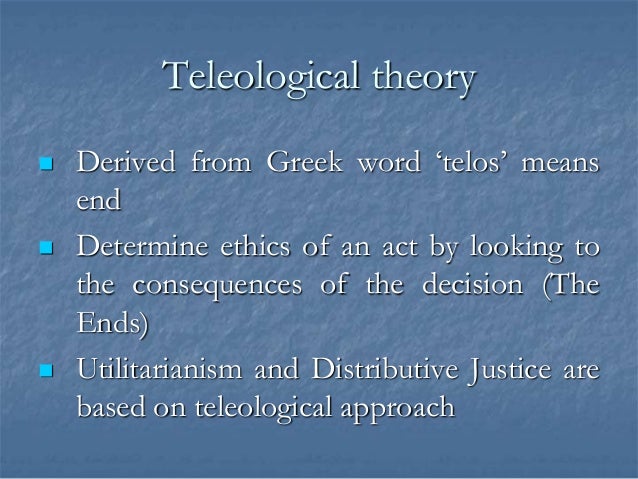 Teleological theory

- Derived from Greek word ‘telos’ means end
- Determine ethics of an act by looking to the consequences of the decision (The Ends)
- Utilitarianism and Distributive Justice are based on teleological approach